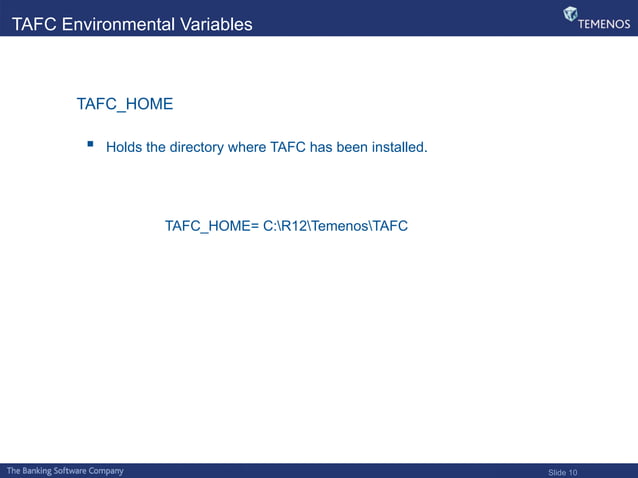 TAFC Environmental Variables

TEMENOS

TAFC_HOME

▪ Holds the directory where TAFC has been installed.

TAFC_HOME= C:\R12\Temenos\TAFC

The Banking Software Company

Slide 10